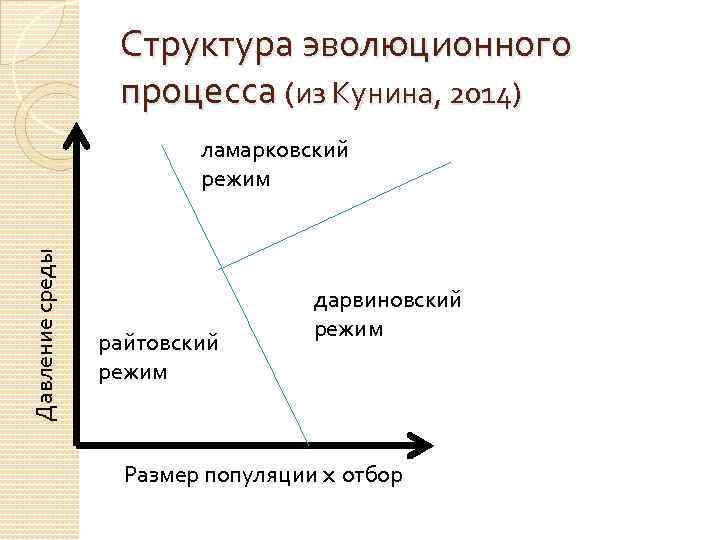 Структура эволюционного процесса (из Кунина, 2014)

ламарковский режим

дарвиновский режим

райтовский режим

Давление среды

Размер популяции х отбор